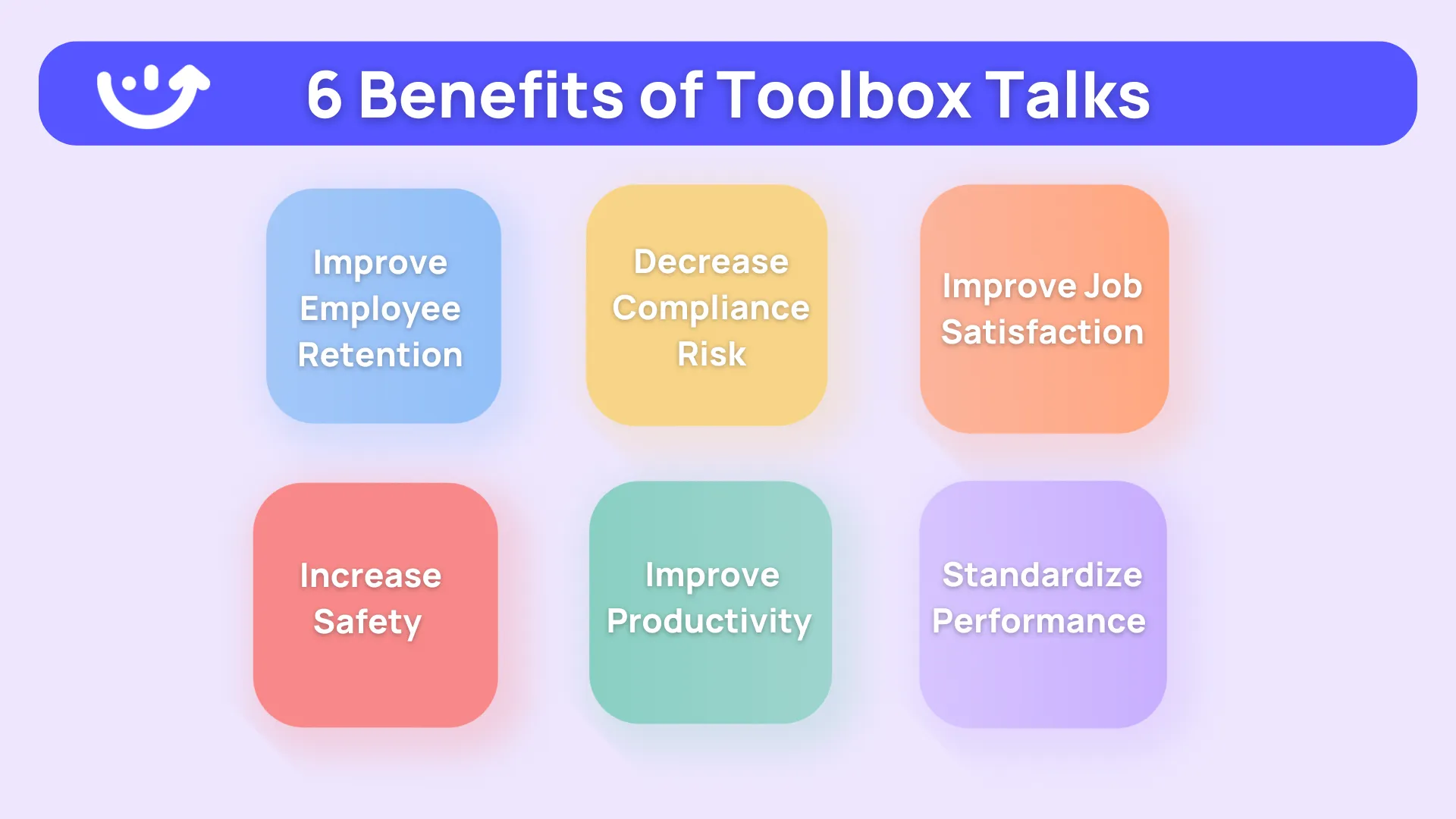 6 Benefits of Toolbox Talks

Improve Employee Retention

Decrease Compliance Risk

Improve Job Satisfaction

Increase Safety

Improve Productivity

Standardize Performance